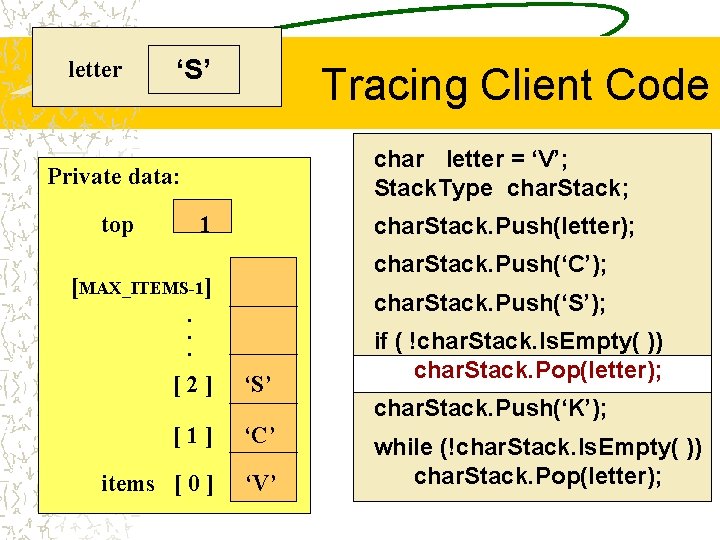 letter ‘S’

Tracing Client Code

Private data:

top 1

[MAX_ITEMS-1]

.
.
.

[ 2 ] ‘S’

[ 1 ] ‘C’

items [ 0 ] ‘V’

char letter = ‘V’;
StackType charStack;
charStack.Push(letter);
charStack.Push(‘C’);
charStack.Push(‘S’);
if ( !charStack.IsEmpty( ))
charStack.Pop(letter);
charStack.Push(‘K’);
while (!charStack.IsEmpty( ))
charStack.Pop(letter);